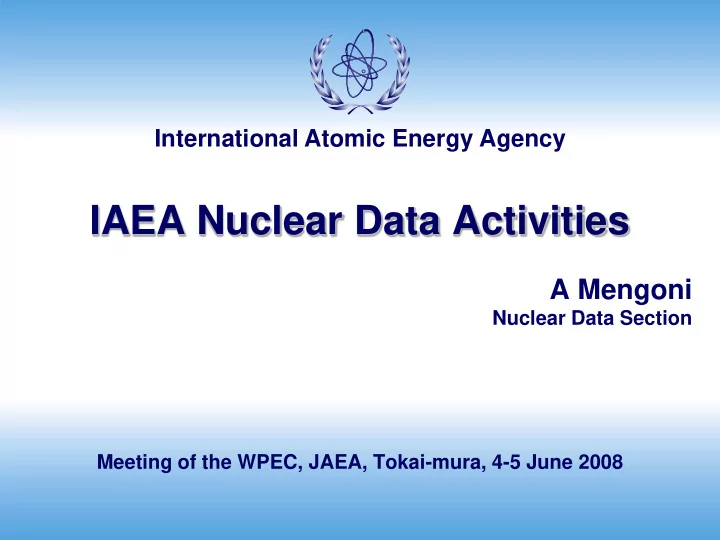 International Atomic Energy Agency

IAEA Nuclear Data Activities

A Mengoni
Nuclear Data Section

Meeting of the WPEC, JAEA, Tokai-mura, 4-5 June 2008